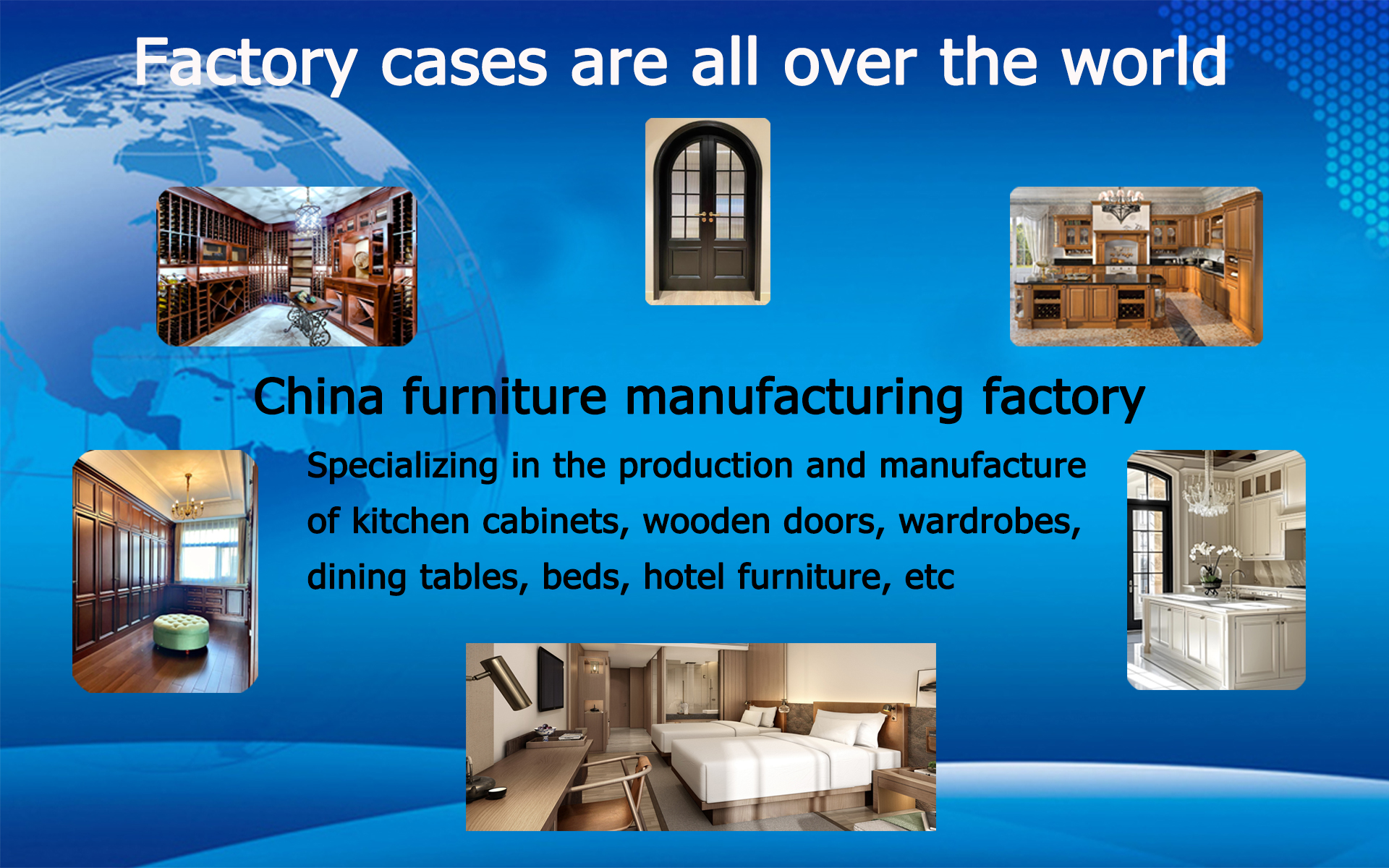 Factory cases are all over the world

China furniture manufacturing factory

Specializing in the production and manufacture of kitchen cabinets, wooden doors, wardrobes, dining tables, beds, hotel furniture, etc